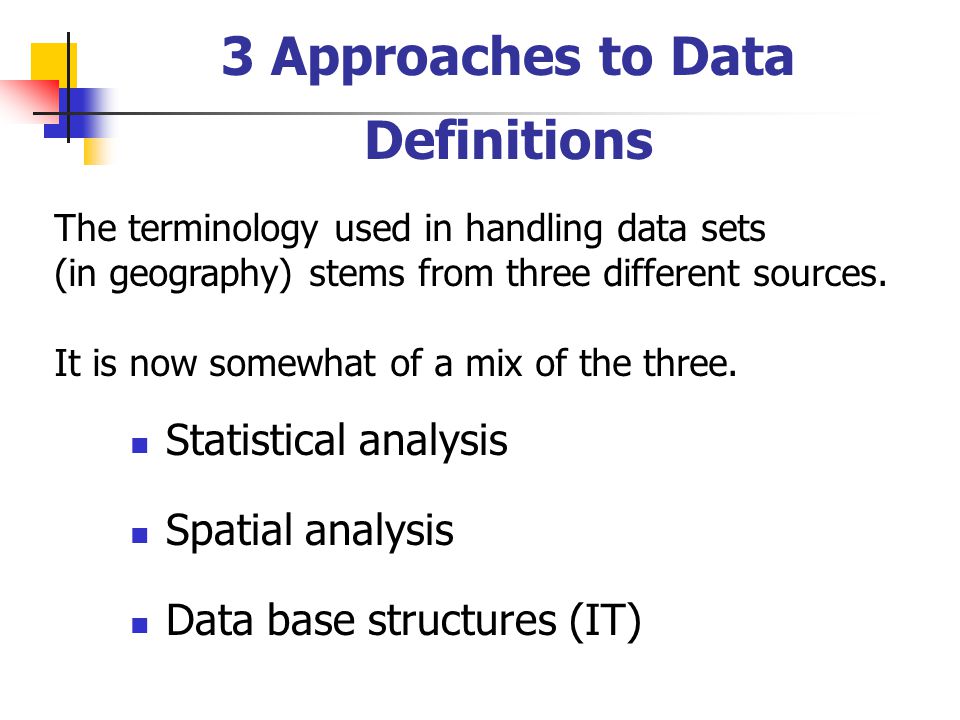 3 Approaches to Data Definitions

The terminology used in handling data sets (in geography) stems from three different sources.

It is now somewhat of a mix of the three.

- Statistical analysis
- Spatial analysis
- Data base structures (IT)